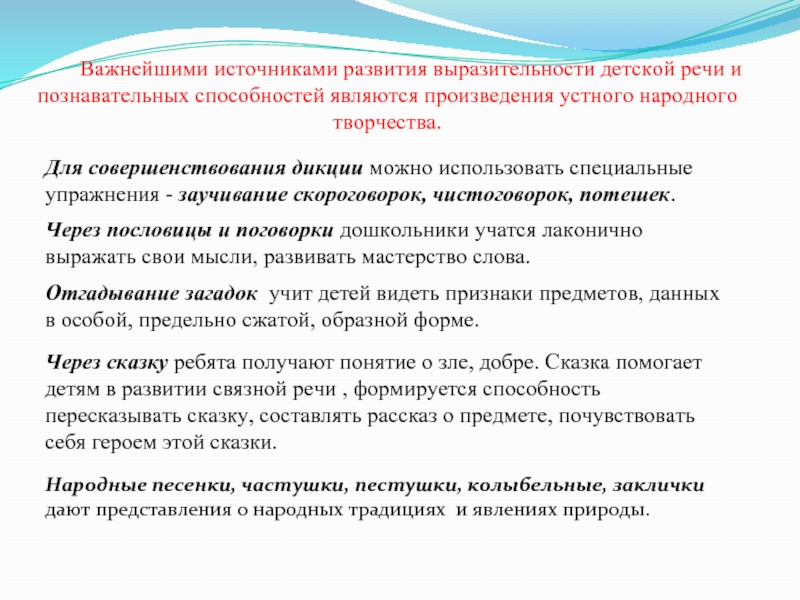 Важнейшими источниками развития выразительности детской речи и познавательных способностей являются произведения устного народного творчества.

Для совершенствования дикции можно использовать специальные упражнения - заучивание скороговорок, чистоговорок, потешек.

Через пословицы и поговорки дошкольники учатся лаконично выражать свои мысли, развивать мастерство слова.

Отгадывание загадок учит детей видеть признаки предметов, данных в особой, предельно сжатой, образной форме.

Через сказку ребята получают понятие о зле, добре. Сказка помогает детям в развитии связной речи , формируется способность пересказывать сказку, составлять рассказ о предмете, почувствовать себя героем этой сказки.

Народные песенки, частушки, пестушки, колыбельные, заклички дают представления о народных традициях и явлениях природы.